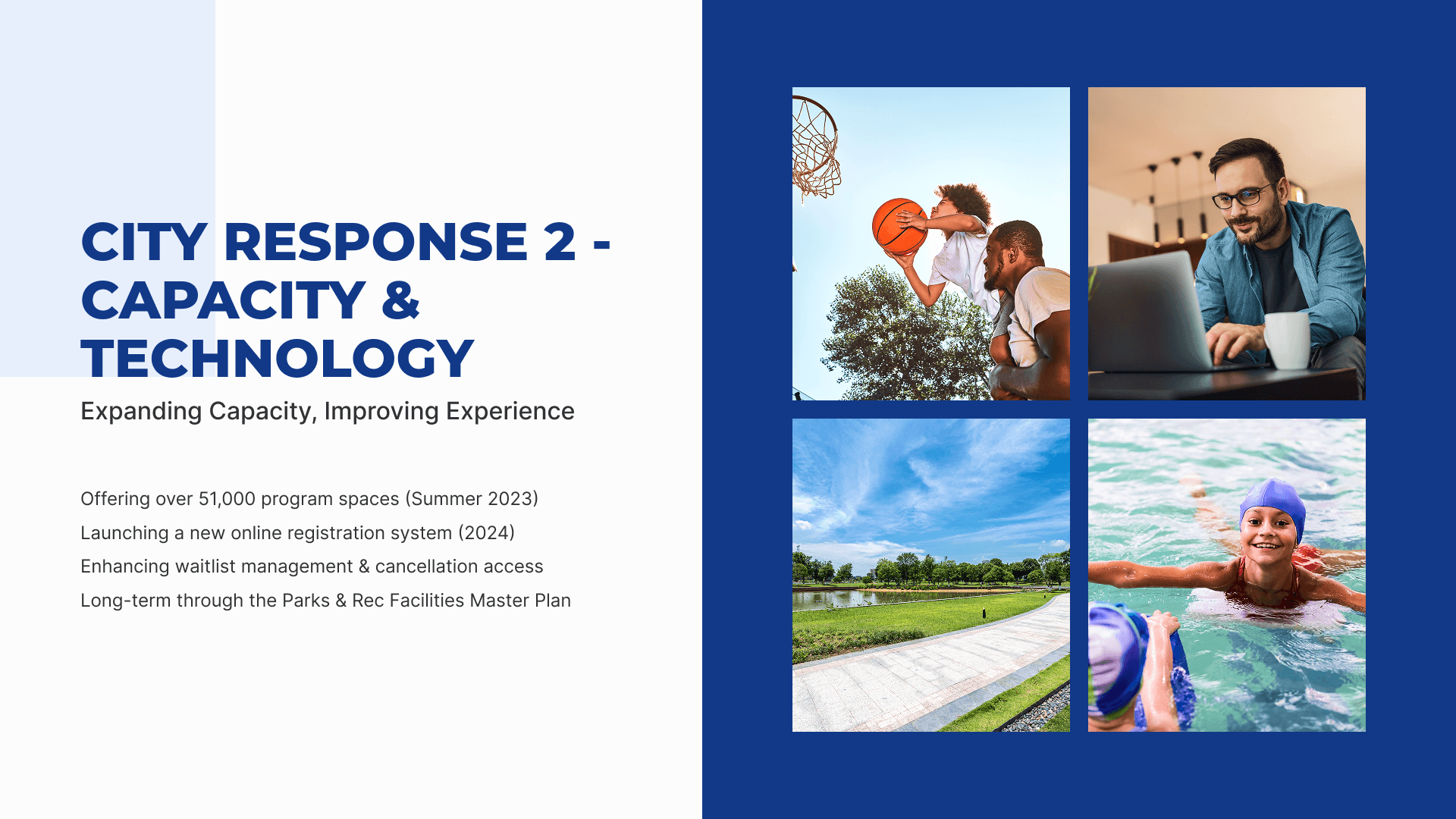 CITY RESPONSE 2 - CAPACITY & TECHNOLOGY

Expanding Capacity, Improving Experience

Offering over 51,000 program spaces (Summer 2023)

Launching a new online registration system (2024)

Enhancing waitlist management & cancellation access

Long-term through the Parks & Rec Facilities Master Plan